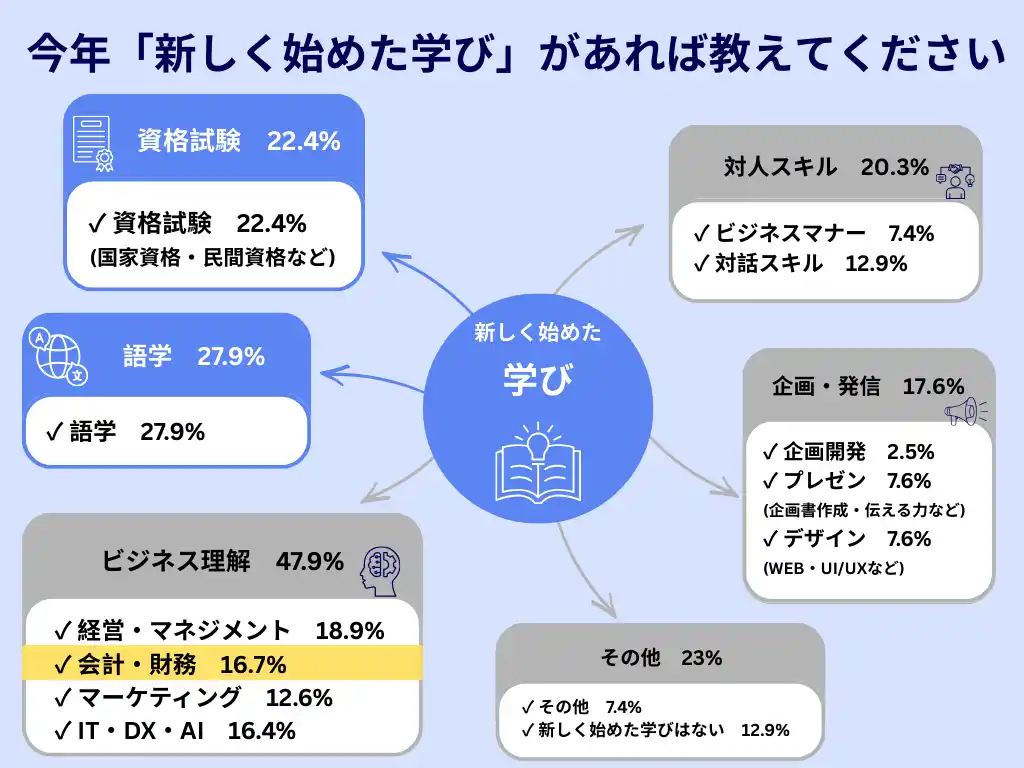 今年「新しく始めた学び」があれば教えてください

資格試験　22.4%
✓ 資格試験　22.4%
(国家資格・民間資格など)

語学　27.9%
✓ 語学　27.9%

ビジネス理解　47.9%
✓ 経営・マネジメント　18.9%
✓ 会計・財務　16.7%
✓ マーケティング　12.6%
✓ IT・DX・AI　16.4%

新しく始めた
学び

対人スキル　20.3%
✓ ビジネスマナー　7.4%
✓ 対話スキル　12.9%

企画・発信　17.6%
✓ 企画開発　2.5%
✓ プレゼン　7.6%
(企画書作成・伝える力など)
✓ デザイン　7.6%
(WEB・UI/UXなど)

その他　23%
✓ その他　7.4%
✓ 新しく始めた学びはない　12.9%